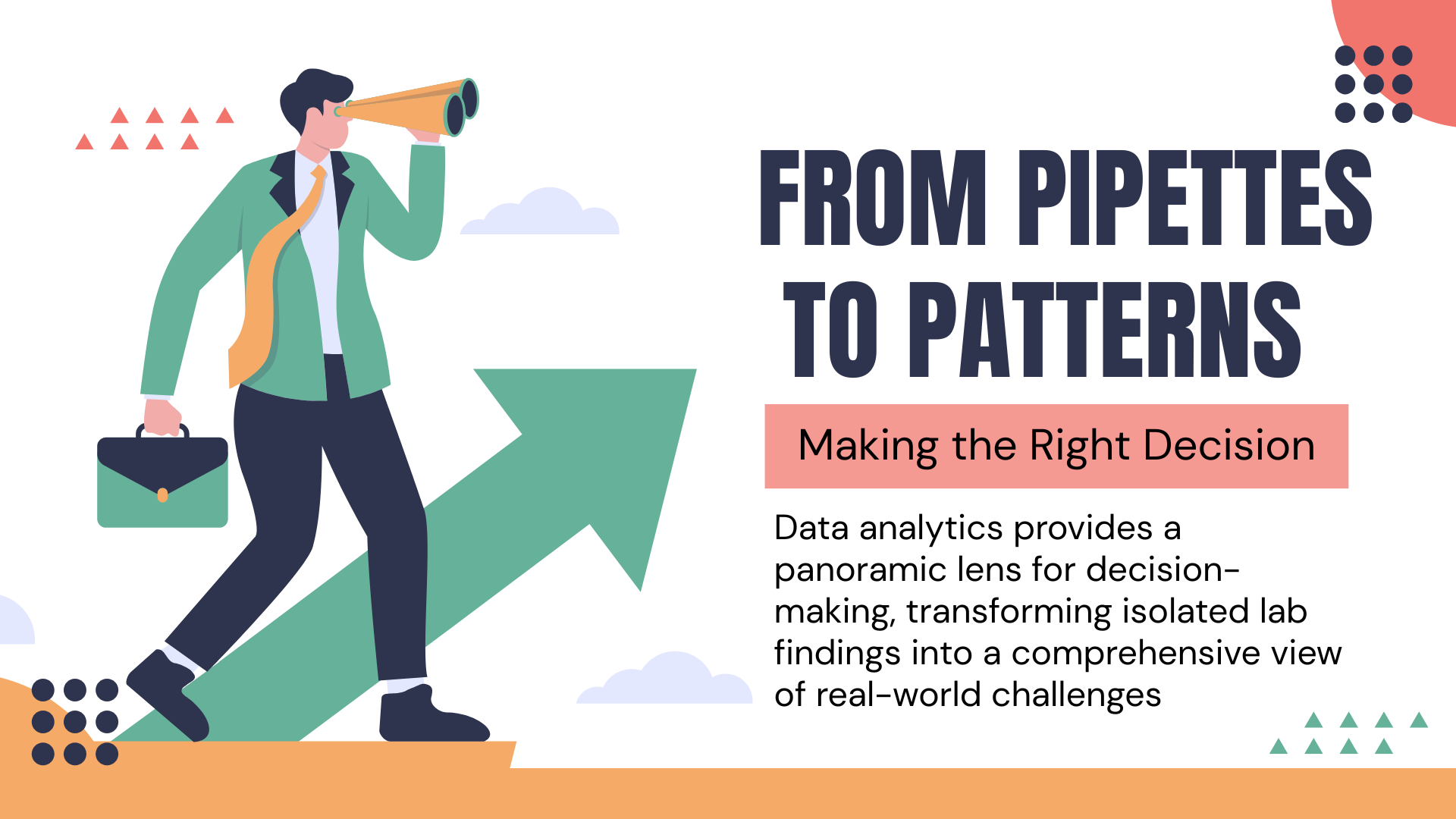 FROM PIPETTES TO PATTERNS

Making the Right Decision

Data analytics provides a panoramic lens for decision-making, transforming isolated lab findings into a comprehensive view of real-world challenges